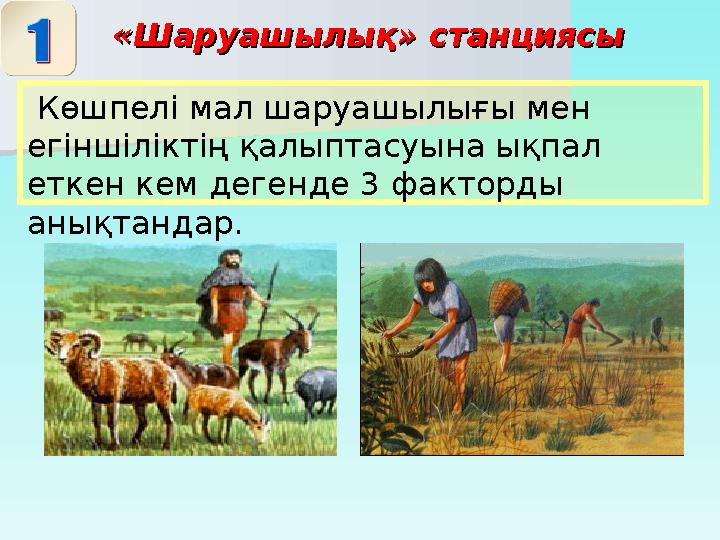 1

«Шаруашылық» станциясы

Көшпелі мал шаруашылығы мен егіншіліктің қалыптасуына ықпал еткен кем дегенде 3 факторды анықтандар.